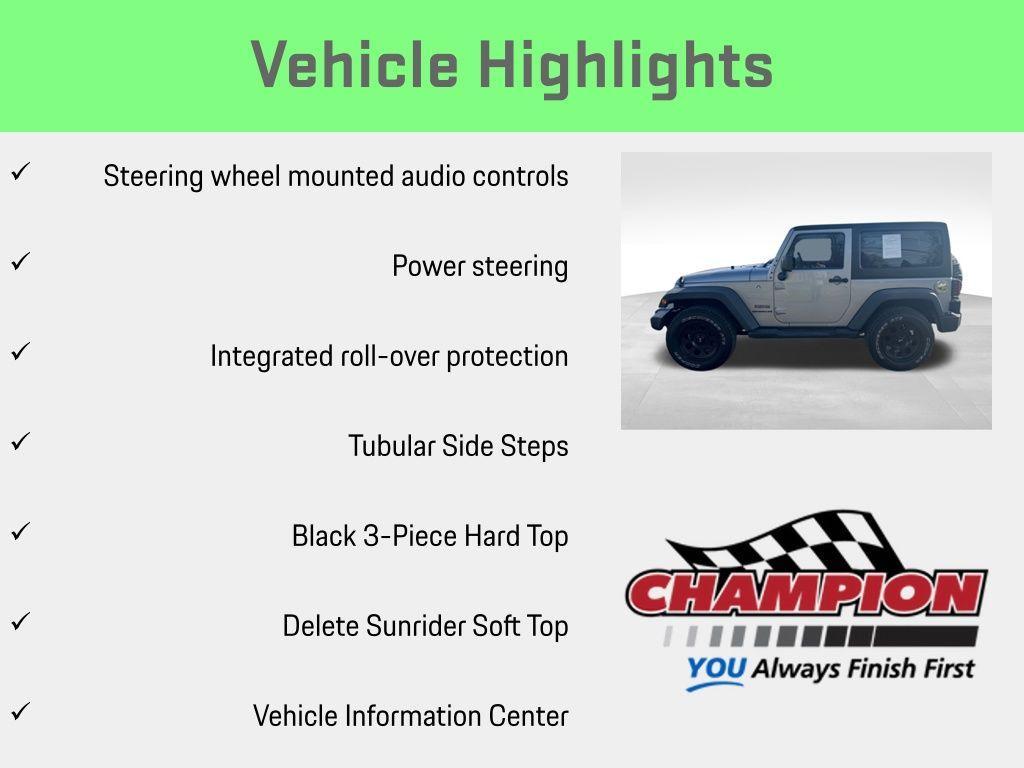 Vehicle Highlights

✓ Steering wheel mounted audio controls

✓ Power steering

✓ Integrated roll-over protection

✓ Tubular Side Steps

✓ Black 3-Piece Hard Top

✓ Delete Sunrider Soft Top

✓ Vehicle Information Center

CHAMPION

YOU Always Finish First